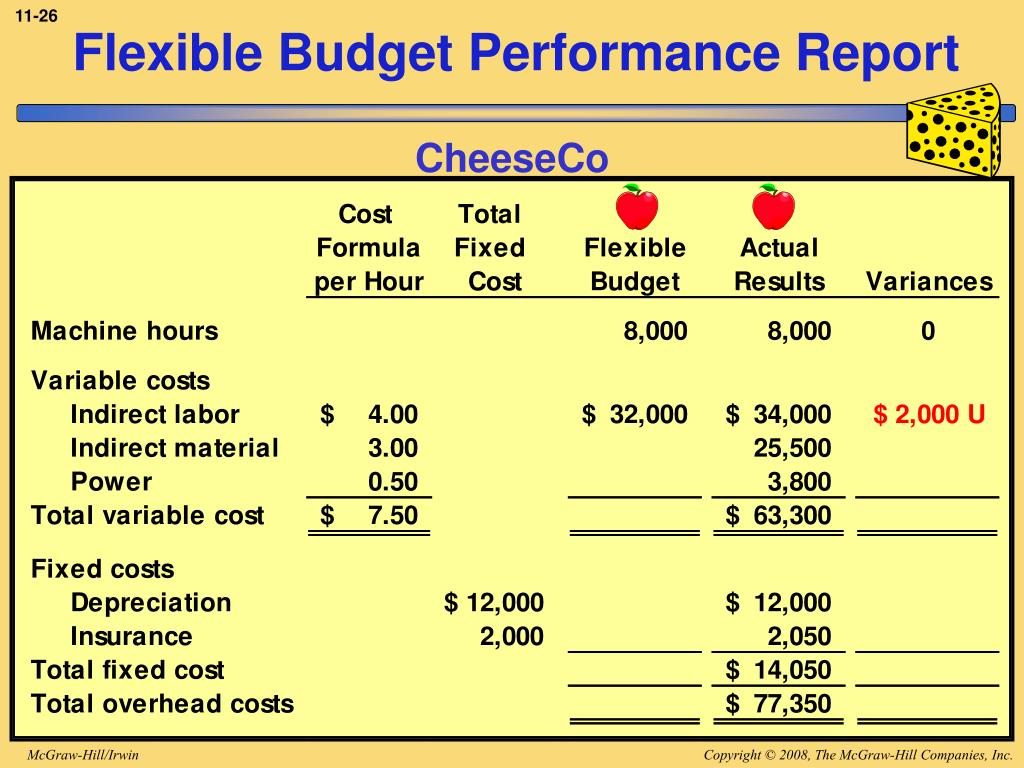 11-26

Flexible Budget Performance Report

CheeseCo

| | Cost Formula per Hour | Total Fixed Cost | Flexible Budget | Actual Results | Variances |
|---|---|---|---|---|---|
| Machine hours | | | 8,000 | 8,000 | 0 |
| Variable costs | | | | | |
| Indirect labor | $ 4.00 | | $ 32,000 | $ 34,000 | $ 2,000 U |
| Indirect material | 3.00 | | | 25,500 | |
| Power | 0.50 | | | 3,800 | |
| Total variable cost | $ 7.50 | | | $ 63,300 | |
| Fixed costs | | | | | |
| Depreciation | | $ 12,000 | | $ 12,000 | |
| Insurance | | 2,000 | | 2,050 | |
| Total fixed cost | | | | $ 14,050 | |
| Total overhead costs | | | | $ 77,350 | |

McGraw-Hill/Irwin

Copyright © 2008, The McGraw-Hill Companies, Inc.